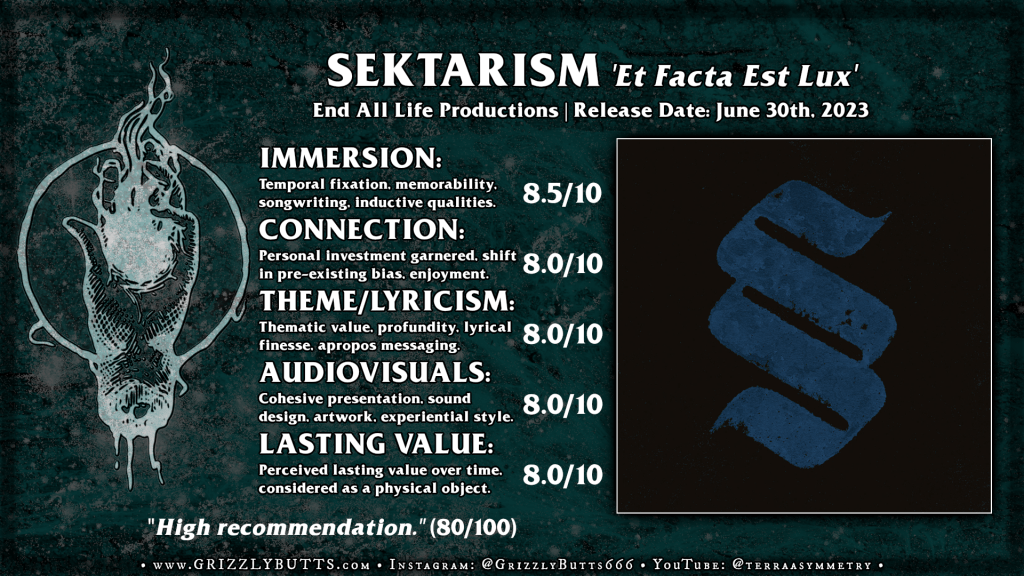 SEKTARISM 'Et Facta Est Lux'

End All Life Productions | Release Date: June 30th, 2023

IMMERSION:
Temporal fixation, memorability, songwriting, inductive qualities.
8.5/10

CONNECTION:
Personal investment garnered, shift in pre-existing bias, enjoyment.
8.0/10

THEME/LYRICISM:
Thematic value, profundity, lyrical finesse, apropos messaging.
8.0/10

AUDIOVISUALS:
Cohesive presentation, sound design, artwork, experiential style.
8.0/10

LASTING VALUE:
Perceived lasting value over time, considered as a physical object.
8.0/10

"High recommendation." (80/100)

• www.GRIZZLYBUTTS.com • Instagram: @GrizzlyButts666 • YouTube: @terraasymmetry •